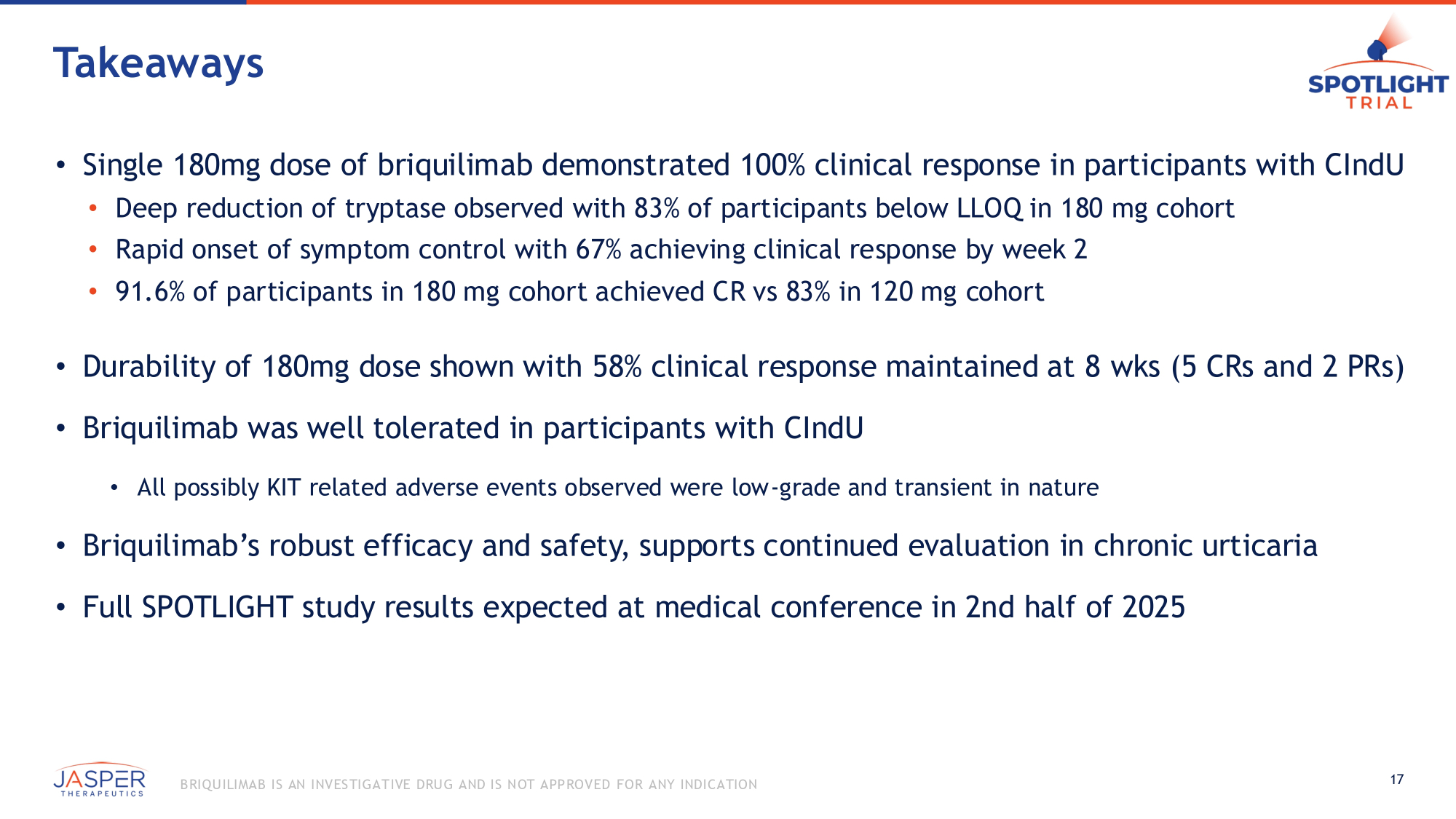 Takeaways

SPOTLIGHT TRIAL

• Single 180mg dose of briquilimab demonstrated 100% clinical response in participants with CIndU
  • Deep reduction of tryptase observed with 83% of participants below LLOQ in 180 mg cohort
  • Rapid onset of symptom control with 67% achieving clinical response by week 2
  • 91.6% of participants in 180 mg cohort achieved CR vs 83% in 120 mg cohort

• Durability of 180mg dose shown with 58% clinical response maintained at 8 wks (5 CRs and 2 PRs)

• Briquilimab was well tolerated in participants with CIndU
  • All possibly KIT related adverse events observed were low-grade and transient in nature

• Briquilimab's robust efficacy and safety, supports continued evaluation in chronic urticaria

• Full SPOTLIGHT study results expected at medical conference in 2nd half of 2025

JASPER THERAPEUTICS

BRIQUILIMAB IS AN INVESTIGATIVE DRUG AND IS NOT APPROVED FOR ANY INDICATION

17